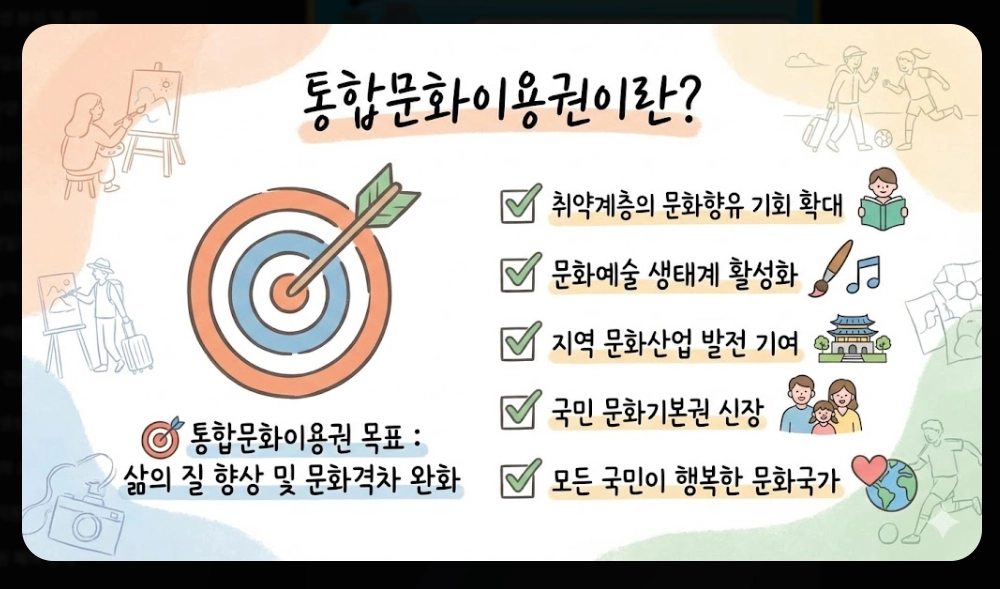 통합문화이용권이란?

통합문화이용권 목표 : 삶의 질 향상 및 문화격차 완화

취약계층의 문화향유 기회 확대

문화예술 생태계 활성화

지역 문화산업 발전 기여

국민 문화기본권 신장

모든 국민이 행복한 문화국가